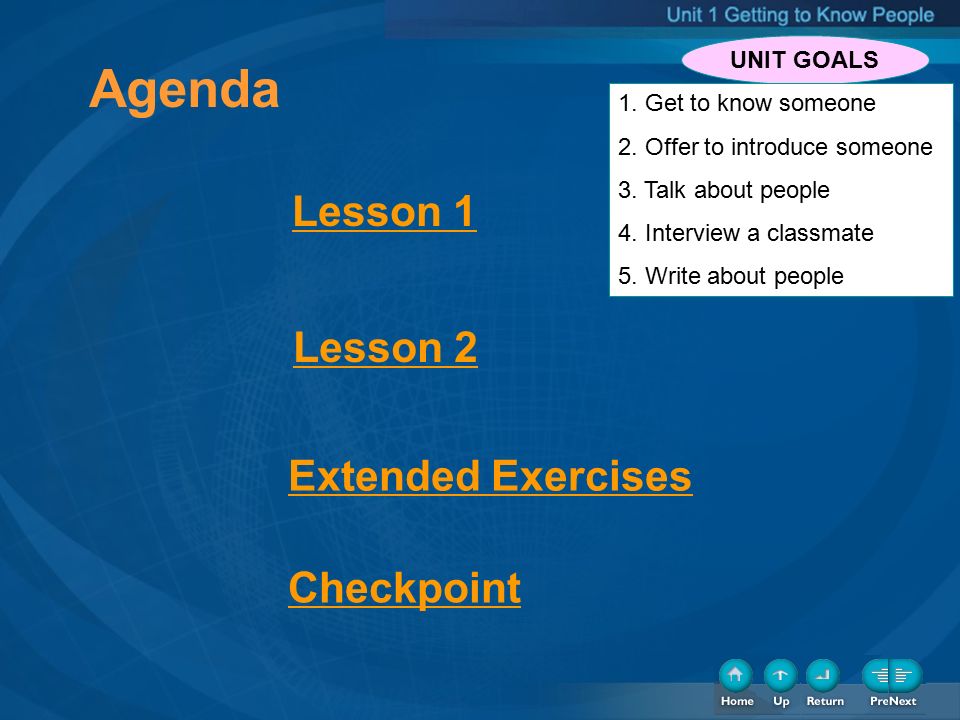 Unit 1 Getting to Know People

Agenda

UNIT GOALS

1. Get to know someone
2. Offer to introduce someone
3. Talk about people
4. Interview a classmate
5. Write about people

Lesson 1

Lesson 2

Extended Exercises

Checkpoint

Home Up Return PreNext